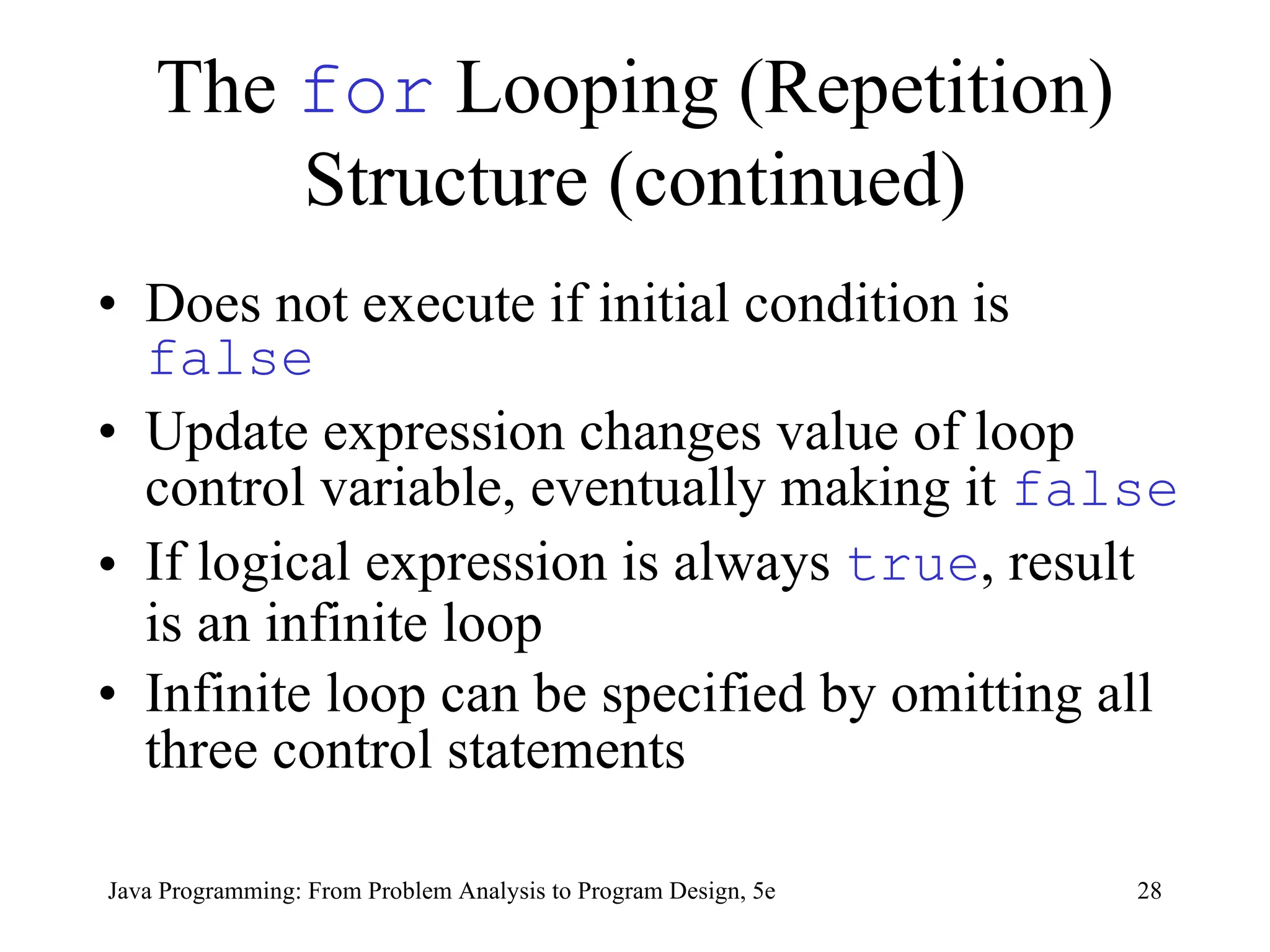 The for Looping (Repetition) Structure (continued)

• Does not execute if initial condition is false
• Update expression changes value of loop control variable, eventually making it false
• If logical expression is always true, result is an infinite loop
• Infinite loop can be specified by omitting all three control statements

Java Programming: From Problem Analysis to Program Design, 5e

28